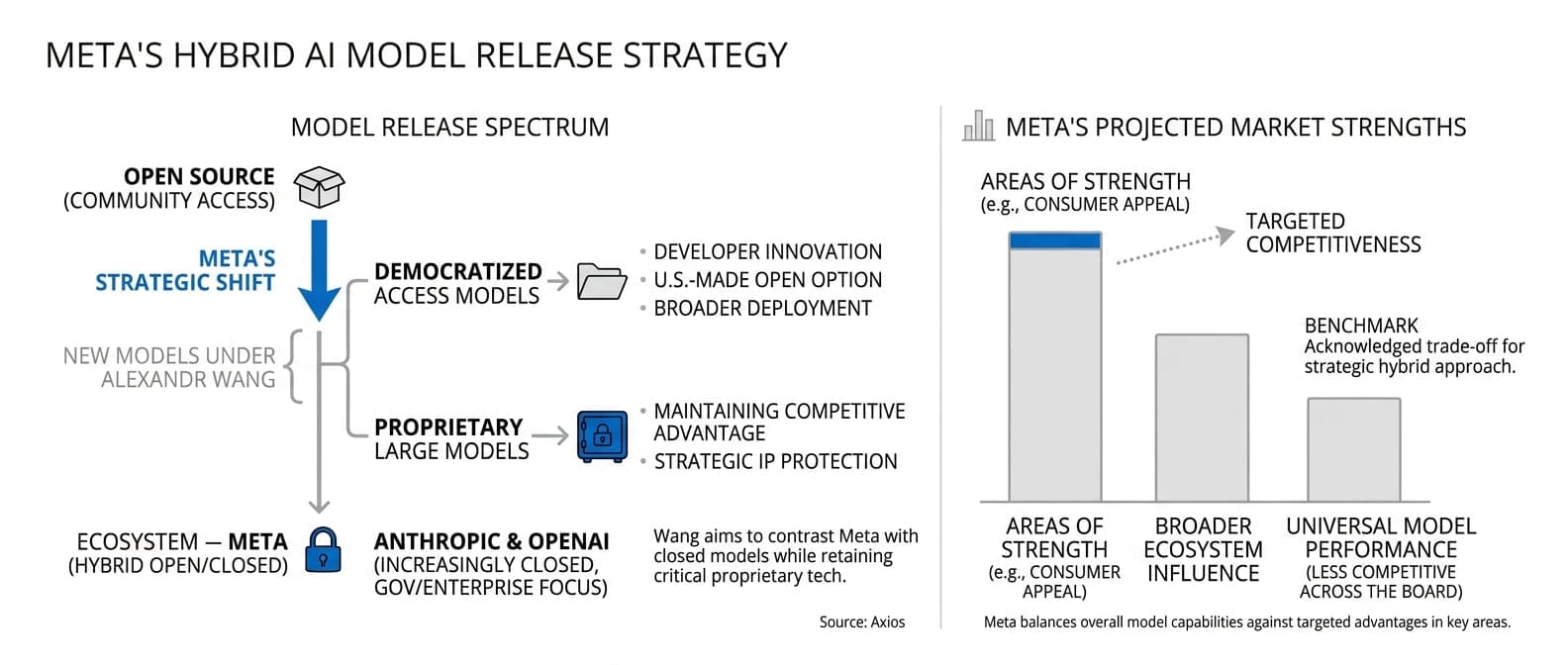 META'S HYBRID AI MODEL RELEASE STRATEGY

MODEL RELEASE SPECTRUM

OPEN SOURCE
(COMMUNITY ACCESS)

META'S
STRATEGIC SHIFT

NEW MODELS UNDER
ALEXANDR WANG

DEMOCRATIZED
ACCESS MODELS

• DEVELOPER INNOVATION
• U.S.-MADE OPEN OPTION
• BROADER DEPLOYMENT

PROPRIETARY
LARGE MODELS

• MAINTAINING COMPETITIVE ADVANTAGE
• STRATEGIC IP PROTECTION

ECOSYSTEM — META
(HYBRID OPEN/CLOSED)

ANTHROPIC & OPENAI
(INCREASINGLY CLOSED, GOV/ENTERPRISE FOCUS)

Wang aims to contrast Meta with closed models while retaining critical proprietary tech.

Source: Axios

META'S PROJECTED MARKET STRENGTHS

AREAS OF STRENGTH
(e.g., CONSUMER APPEAL)

TARGETED
COMPETITIVENESS

BENCHMARK
Acknowledged trade-off for strategic hybrid approach.

AREAS OF STRENGTH
(e.g., CONSUMER APPEAL)

BROADER ECOSYSTEM INFLUENCE

UNIVERSAL MODEL PERFORMANCE
(LESS COMPETITIVE ACROSS THE BOARD)

Meta balances overall model capabilities against targeted advantages in key areas.